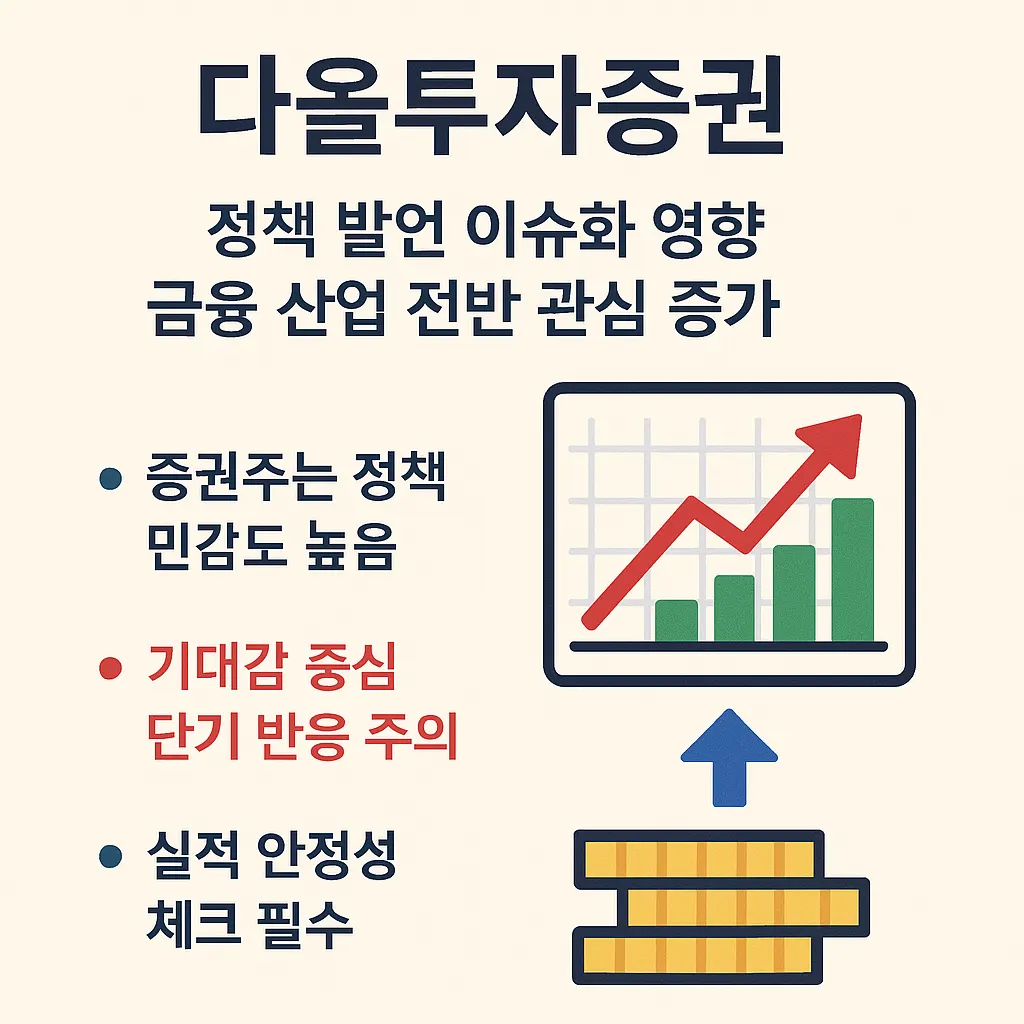 다올투자증권

정책 발언 이슈화 영향
금융 산업 전반 관심 증가

• 증권주는 정책 민감도 높음

• 기대감 중심 단기 반응 주의

• 실적 안정성 체크 필수